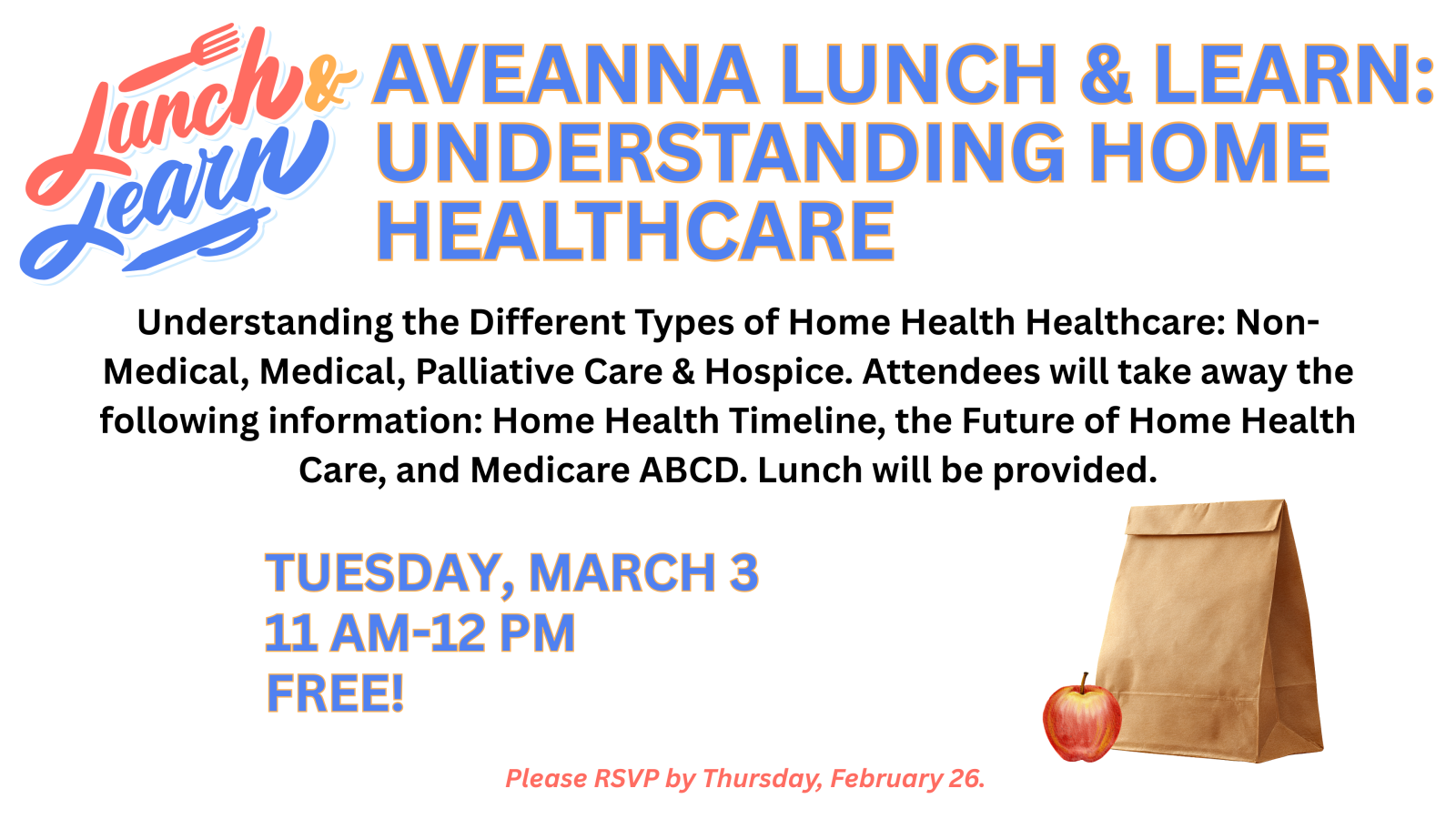 Lunch & Learn

AVEANNA LUNCH & LEARN: UNDERSTANDING HOME HEALTHCARE

Understanding the Different Types of Home Health Healthcare: Non-Medical, Medical, Palliative Care & Hospice. Attendees will take away the following information: Home Health Timeline, the Future of Home Health Care, and Medicare ABCD. Lunch will be provided.

TUESDAY, MARCH 3
11 AM-12 PM
FREE!

Please RSVP by Thursday, February 26.